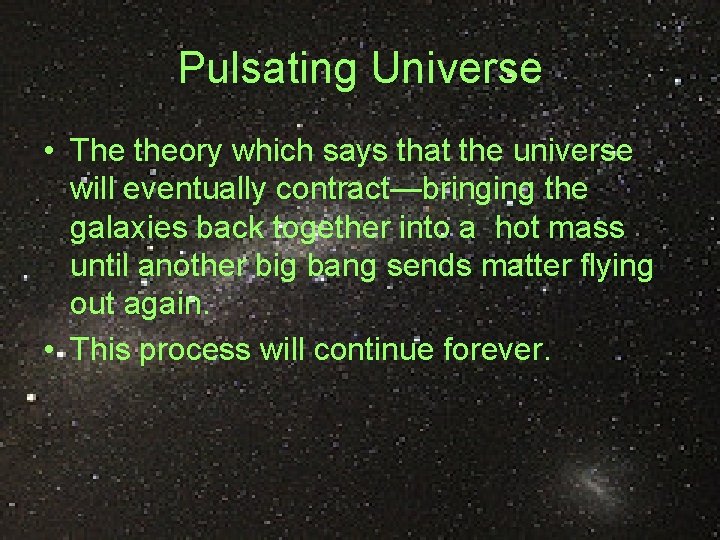 Pulsating Universe

• The theory which says that the universe will eventually contract—bringing the galaxies back together into a hot mass until another big bang sends matter flying out again.

• This process will continue forever.